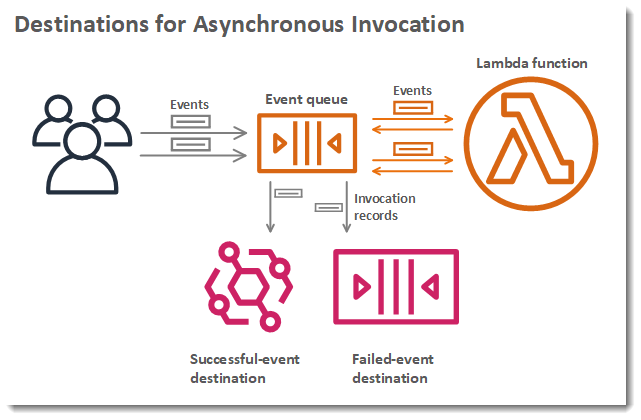 Destinations for Asynchronous Invocation

Lambda function

Events

Event queue

Events

Invocation records

Successful-event destination

Failed-event destination